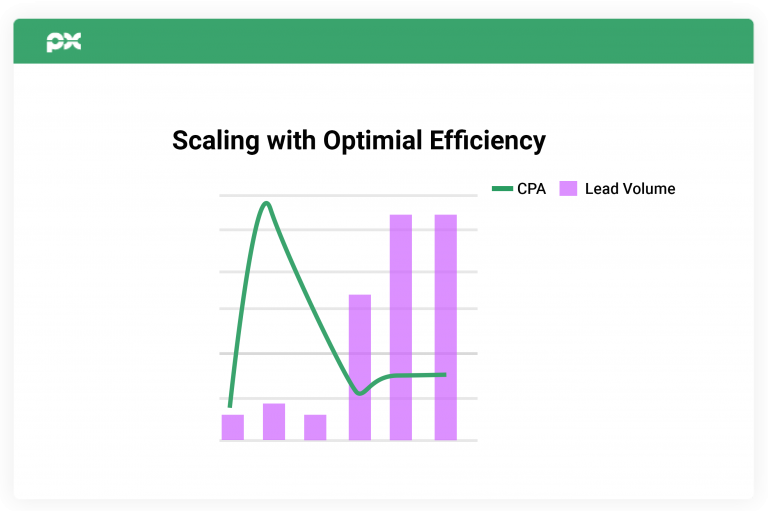 px

Scaling with Optimial Efficiency

CPA Lead Volume